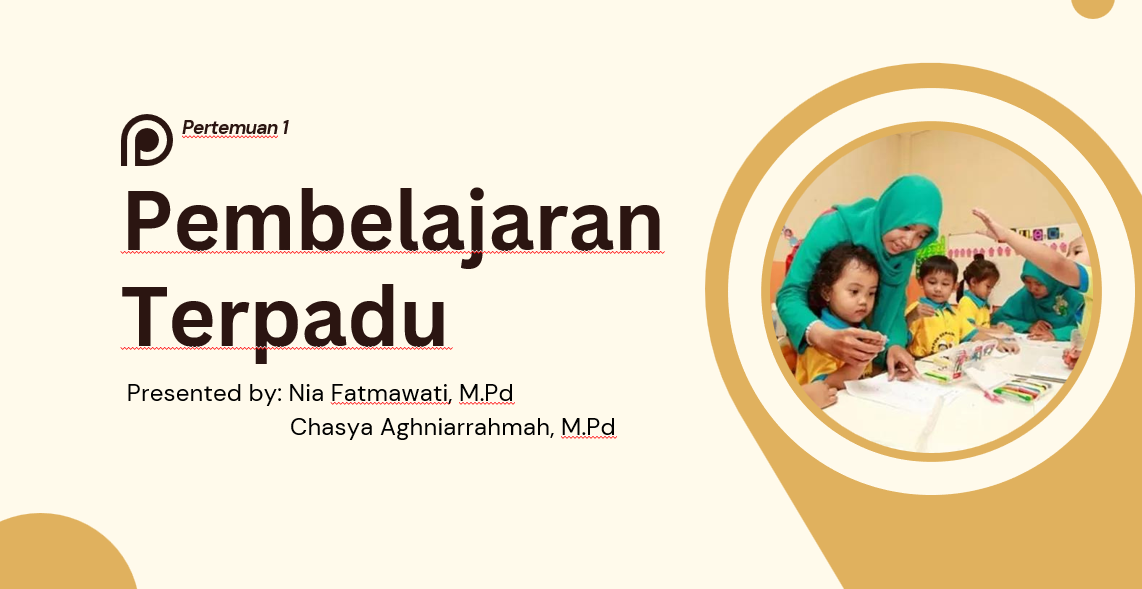 Pertemuan 1

Pembelajaran Terpadu

Presented by: Nia Fatmawati, M.Pd
Chasya Aghniarrahmah, M.Pd